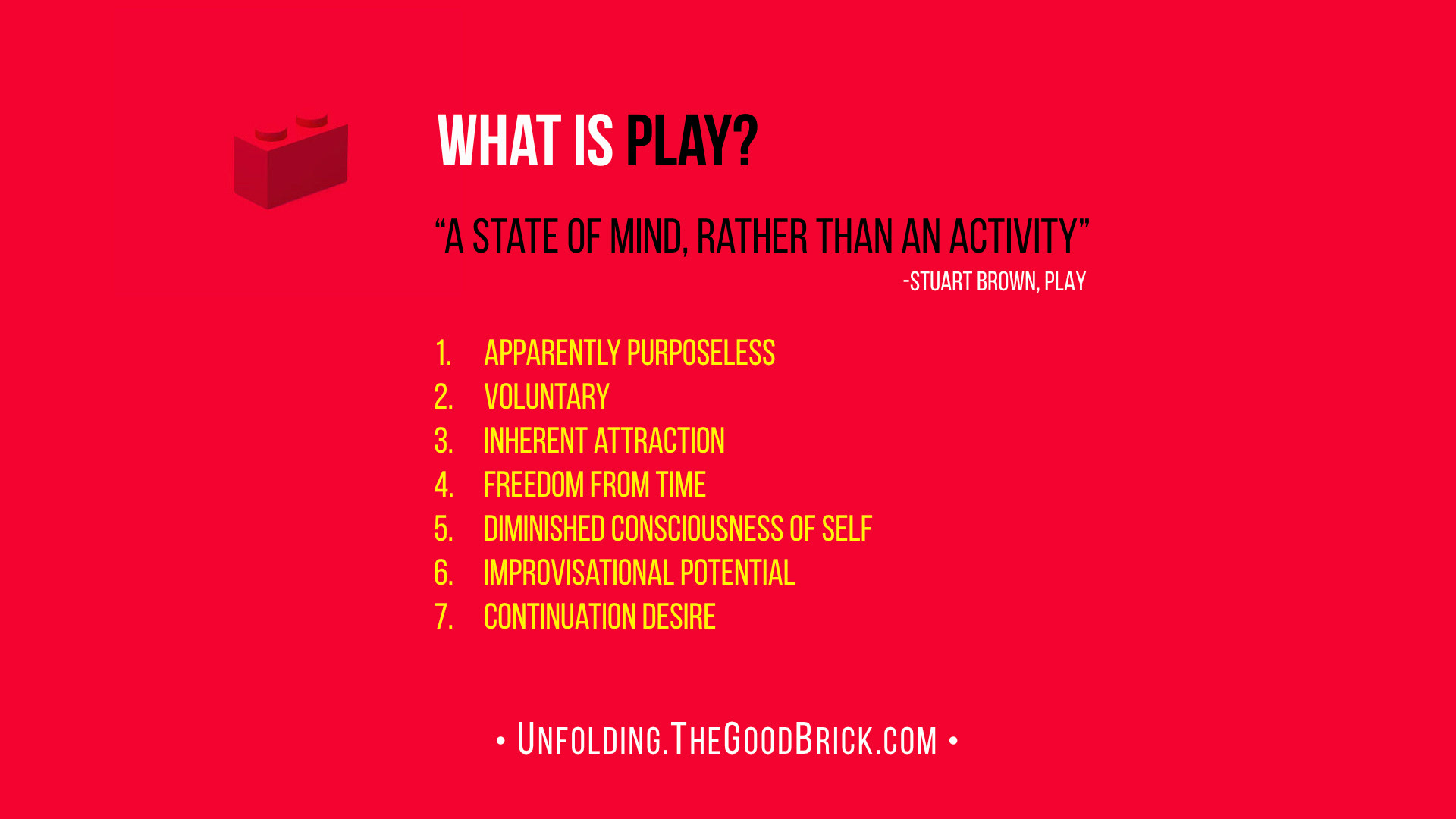 WHAT IS PLAY?

“A STATE OF MIND, RATHER THAN AN ACTIVITY”
-STUART BROWN, PLAY

1. APPARENTLY PURPOSELESS
2. VOLUNTARY
3. INHERENT ATTRACTION
4. FREEDOM FROM TIME
5. DIMINISHED CONSCIOUSNESS OF SELF
6. IMPROVISATIONAL POTENTIAL
7. CONTINUATION DESIRE

• UNFOLDING.THEGOODBRICK.COM •